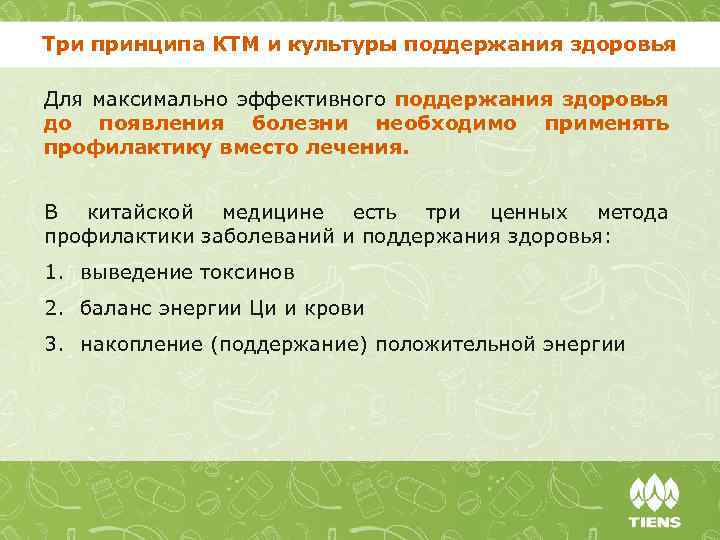 Три принципа КТМ и культуры поддержания здоровья

Для максимально эффективного поддержания здоровья до появления болезни необходимо применять профилактику вместо лечения.

В китайской медицине есть три ценных метода профилактики заболеваний и поддержания здоровья:

1. выведение токсинов

2. баланс энергии Ци и крови

3. накопление (поддержание) положительной энергии

TIENS